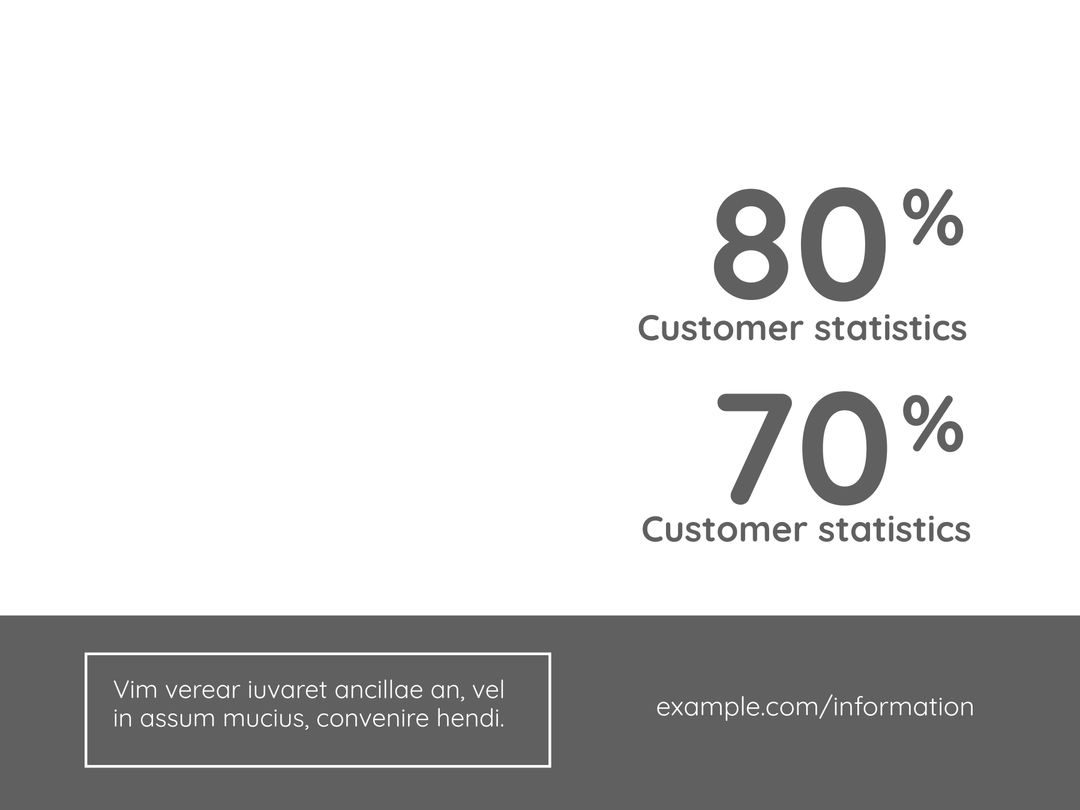 80%
Customer statistics

70%
Customer statistics

Vim verear iuvaret ancillae an, vel in assum mucius, convenire hendi.

example.com/information